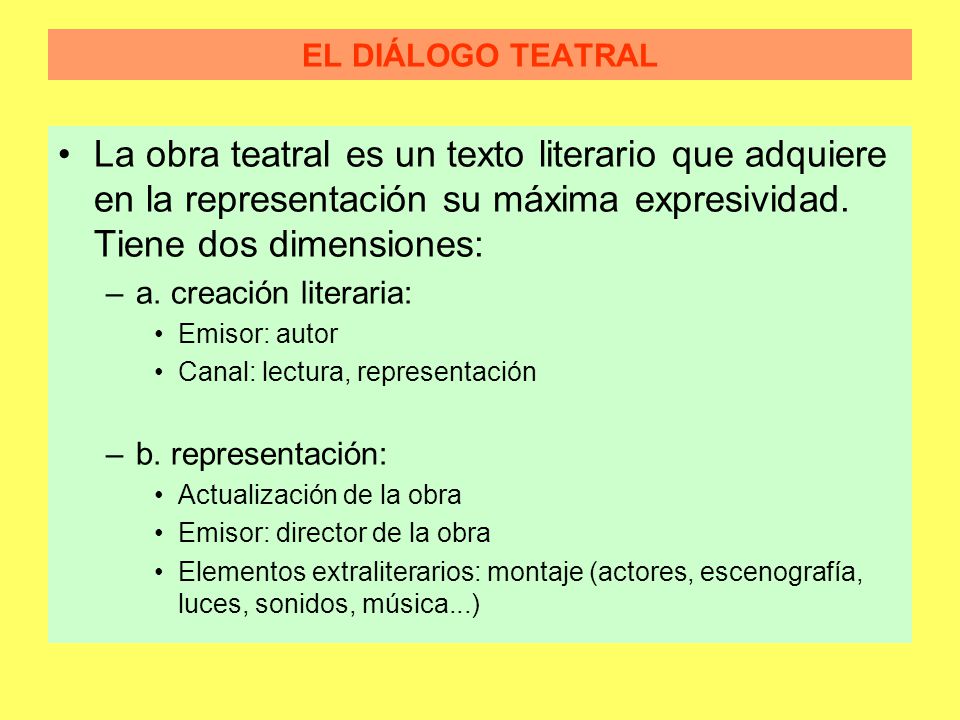 EL DIÁLOGO TEATRAL

• La obra teatral es un texto literario que adquiere en la representación su máxima expresividad. Tiene dos dimensiones:
– a. creación literaria:
• Emisor: autor
• Canal: lectura, representación

– b. representación:
• Actualización de la obra
• Emisor: director de la obra
• Elementos extraliterarios: montaje (actores, escenografía, luces, sonidos, música...)